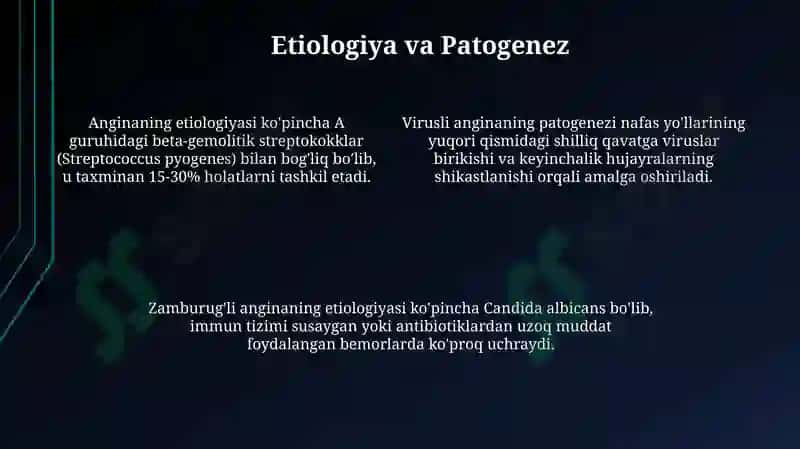 Etiologiya va Patogenez

Anginaning etiologiyasi ko'pincha A guruhidagi beta-gemolitik streptokokklar (Streptococcus pyogenes) bilan bog'liq bo'lib, u taxminan 15-30% holatlarni tashkil etadi.

Virusli anginaning patogenezi nafas yo'llarining yuqori qismidagi shilliq qavatga viruslar birikishi va keyinchalik hujayralarning shikastlanishi orqali amalga oshiriladi.

Zamburug'li anginaning etiologiyasi ko'pincha Candida albicans bo'lib, immun tizimi susaygan yoki antibiotiklardan uzoq muddat foydalangan bemorlarda ko'proq uchraydi.